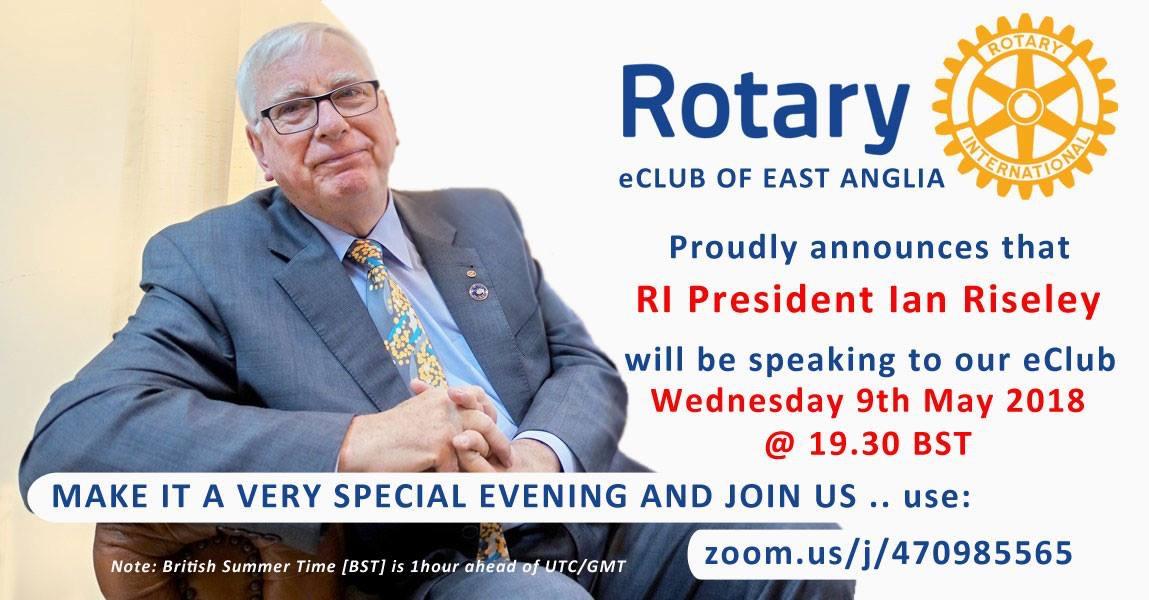 Rotary

ROTARY INTERNATIONAL

eCLUB OF EAST ANGLIA

Proudly announces that

RI President Ian Riseley

will be speaking to our eClub
Wednesday 9th May 2018
@ 19.30 BST

MAKE IT A VERY SPECIAL EVENING AND JOIN US .. use:

zoom.us/j/470985565

Note: British Summer Time [BST] is 1hour ahead of UTC/GMT